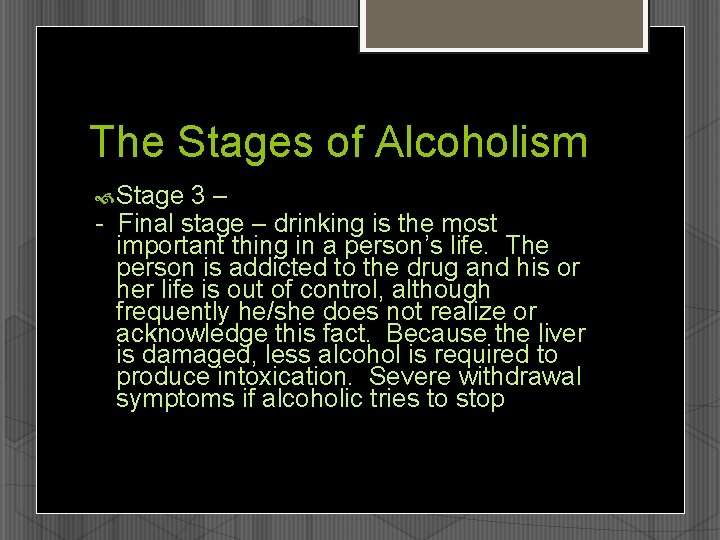 The Stages of Alcoholism

Stage 3 –

- Final stage – drinking is the most important thing in a person's life. The person is addicted to the drug and his or her life is out of control, although frequently he/she does not realize or acknowledge this fact. Because the liver is damaged, less alcohol is required to produce intoxication. Severe withdrawal symptoms if alcoholic tries to stop